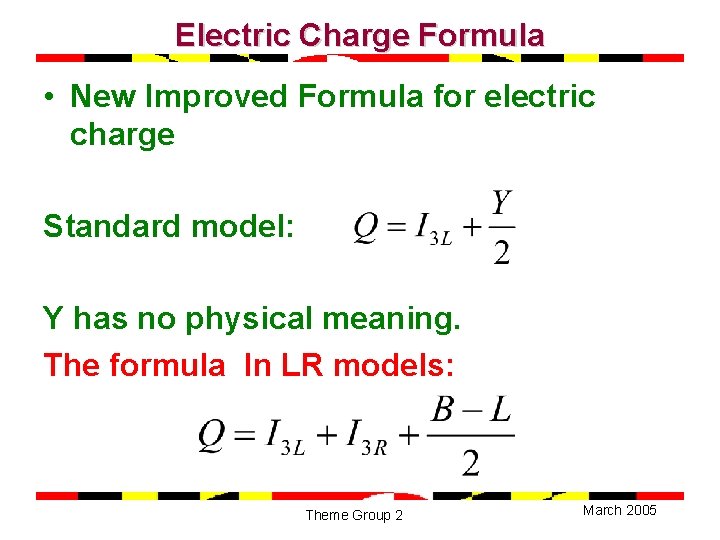 Electric Charge Formula

• New Improved Formula for electric charge

Standard model: $Q = I_{3L} + \frac{Y}{2}$

Y has no physical meaning.

The formula In LR models:

$Q = I_{3L} + I_{3R} + \frac{B-L}{2}$

Theme Group 2

March 2005